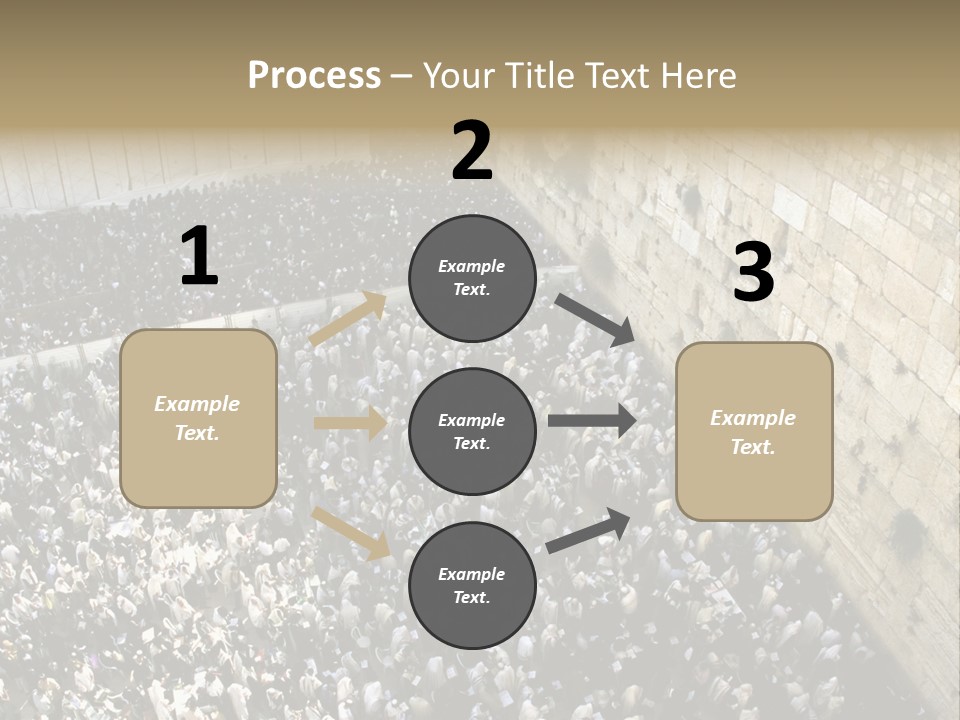 Process – Your Title Text Here

1

Example Text.

2

Example Text.

Example Text.

Example Text.

3

Example Text.